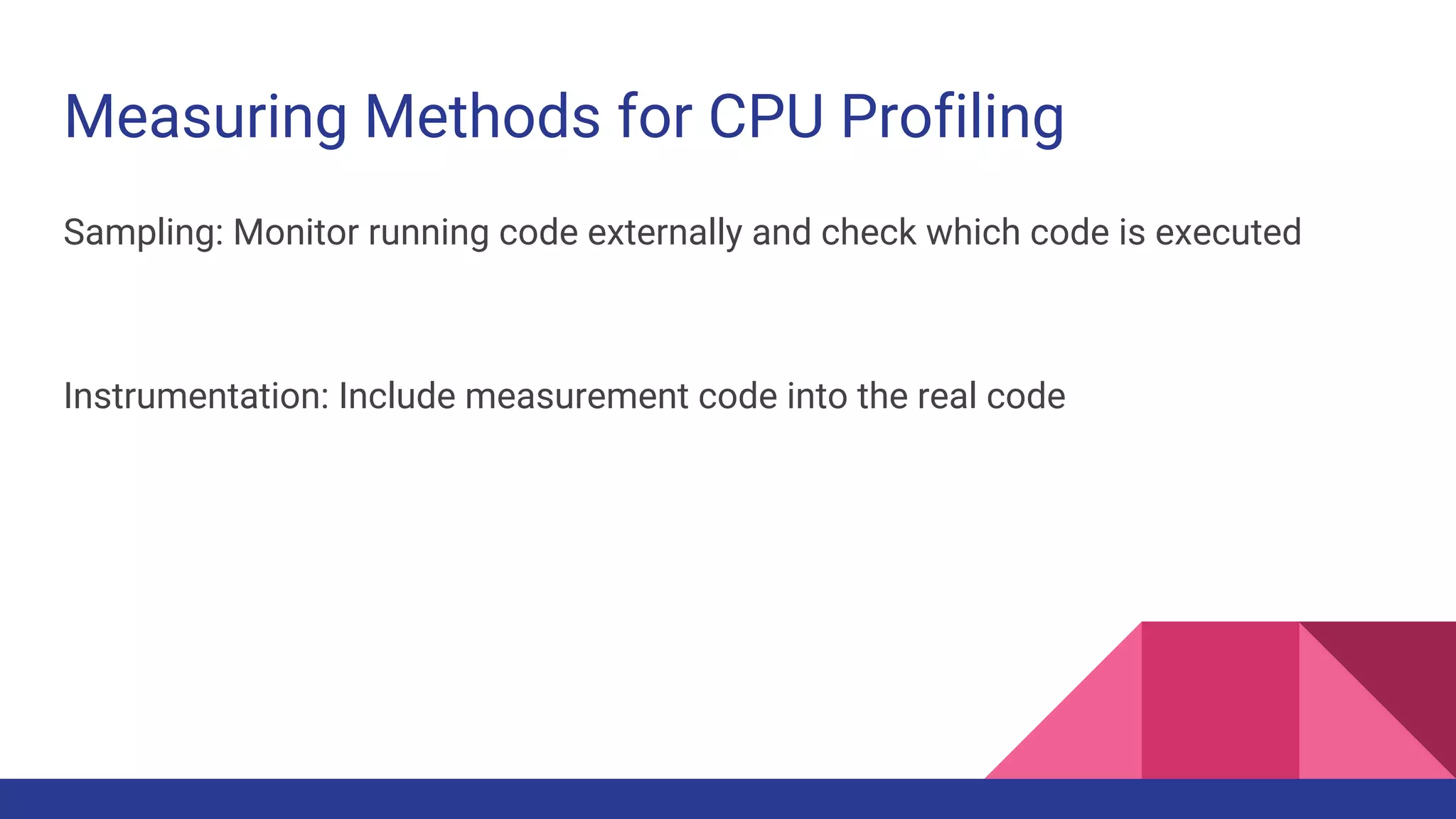 Measuring Methods for CPU Profiling

Sampling: Monitor running code externally and check which code is executed

Instrumentation: Include measurement code into the real code